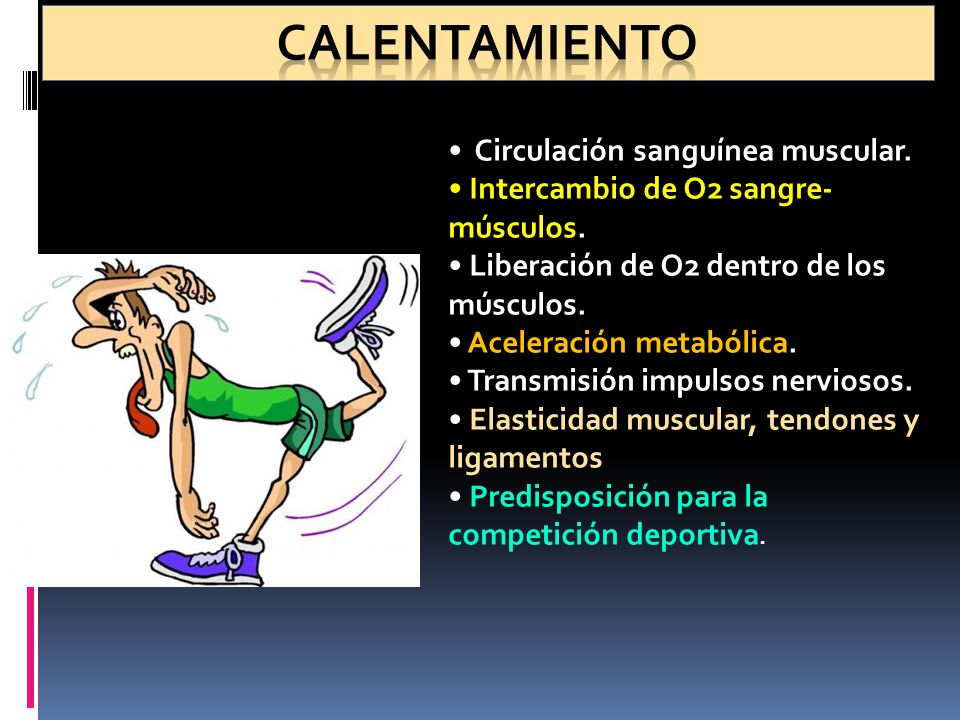 CALENTAMIENTO

• Circulación sanguínea muscular.
• Intercambio de O2 sangre-músculos.
• Liberación de O2 dentro de los músculos.
• Aceleración metabólica.
• Transmisión impulsos nerviosos.
• Elasticidad muscular, tendones y ligamentos
• Predisposición para la competición deportiva.